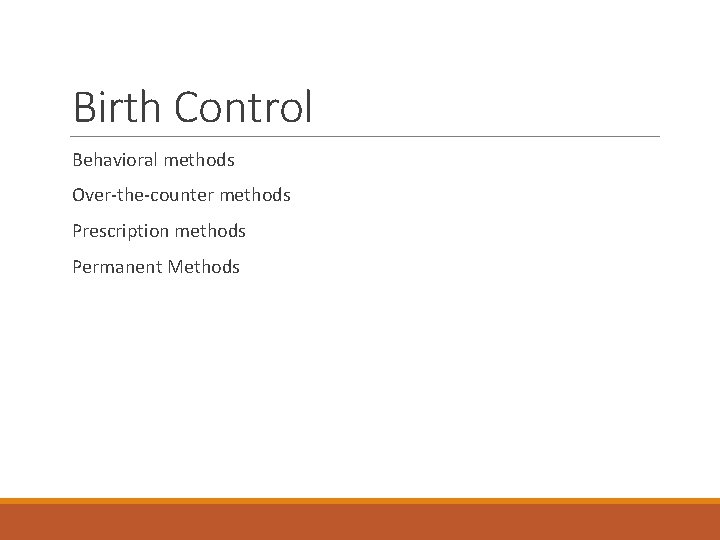 Birth Control

Behavioral methods

Over-the-counter methods

Prescription methods

Permanent Methods